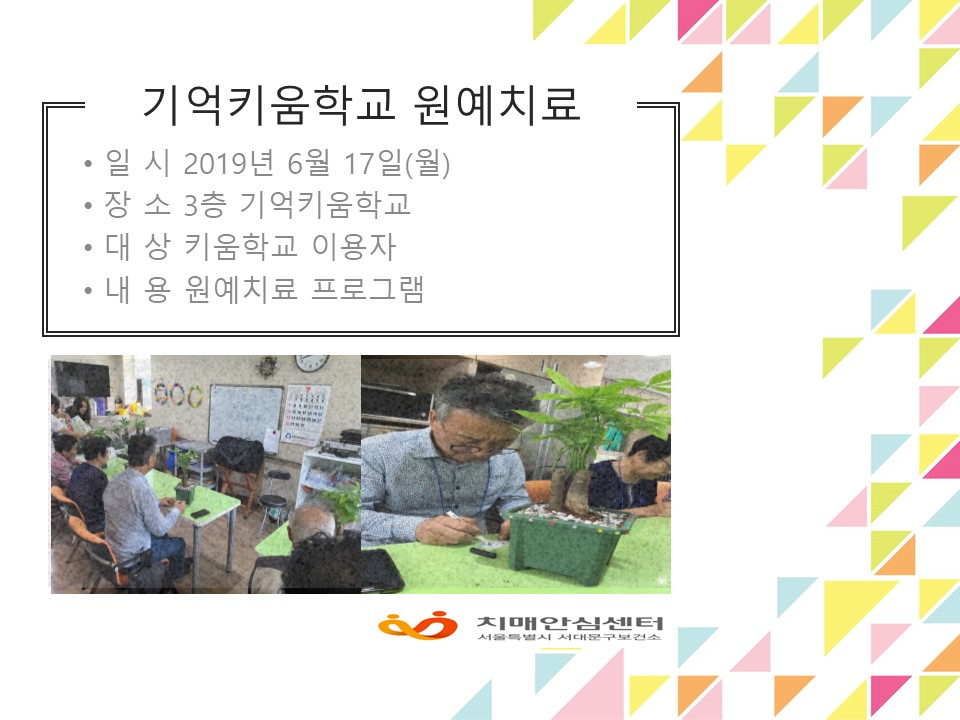 기억키움학교 원예치료

• 일 시 2019년 6월 17일(월)
• 장 소 3층 기억키움학교
• 대 상 키움학교 이용자
• 내 용 원예치료 프로그램

치매안심센터
서울특별시 서대문구보건소